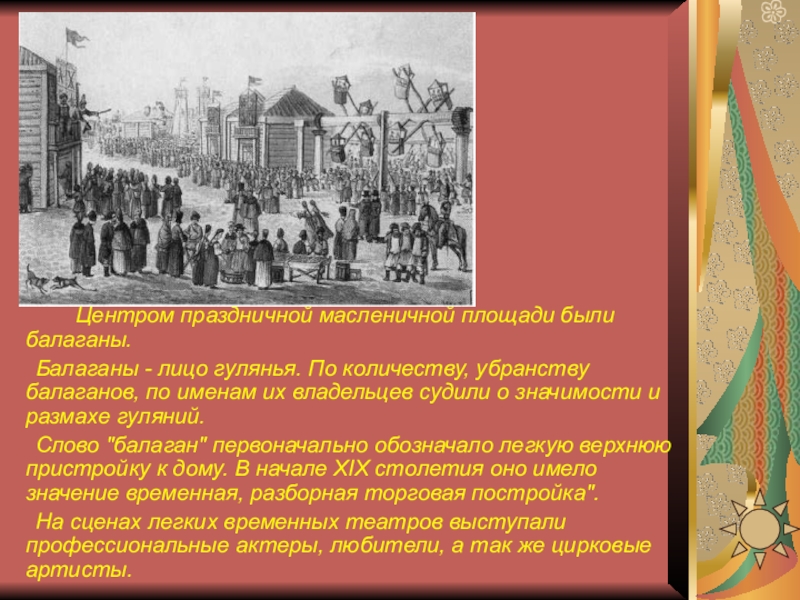 Центром праздничной масленичной площади были балаганы.

Балаганы - лицо гулянья. По количеству, убранству балаганов, по именам их владельцев судили о значимости и размахе гуляний.

Слово "балаган" первоначально обозначало легкую верхнюю пристройку к дому. В начале XIX столетия оно имело значение временная, разборная торговая постройка".

На сценах легких временных театров выступали профессиональные актеры, любители, а так же цирковые артисты.